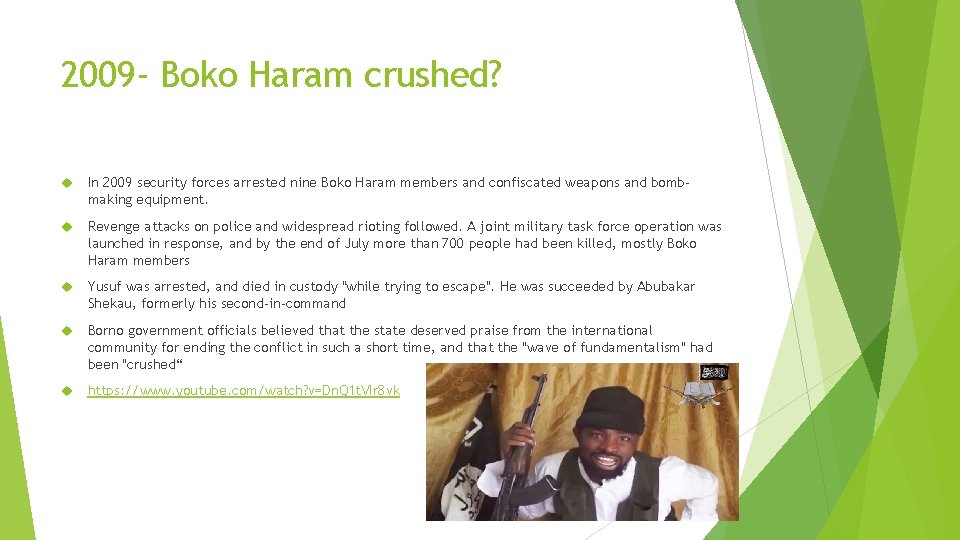 2009- Boko Haram crushed?

In 2009 security forces arrested nine Boko Haram members and confiscated weapons and bomb-making equipment.

Revenge attacks on police and widespread rioting followed. A joint military task force operation was launched in response, and by the end of July more than 700 people had been killed, mostly Boko Haram members

Yusuf was arrested, and died in custody "while trying to escape". He was succeeded by Abubakar Shekau, formerly his second-in-command

Borno government officials believed that the state deserved praise from the international community for ending the conflict in such a short time, and that the "wave of fundamentalism" had been "crushed“

https://www.youtube.com/watch?v=DnQ1tVlr8vk